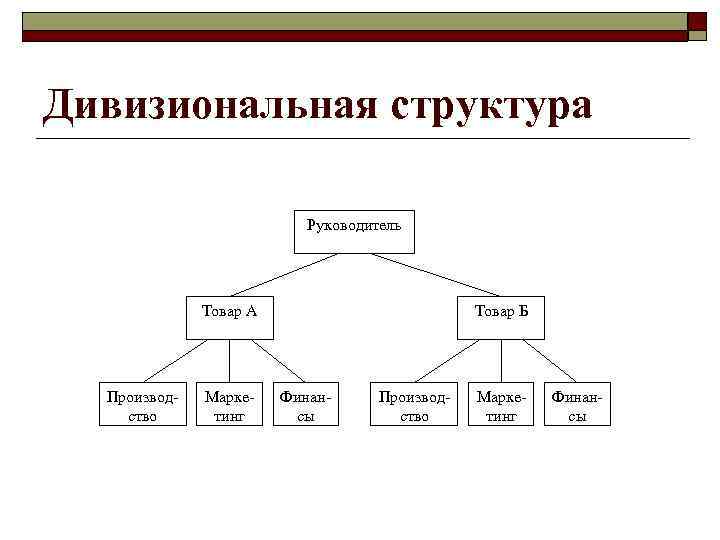 Дивизиональная структура

Руководитель

Товар А

Товар Б

Производство

Маркетинг

Финансы

Производство

Маркетинг

Финансы